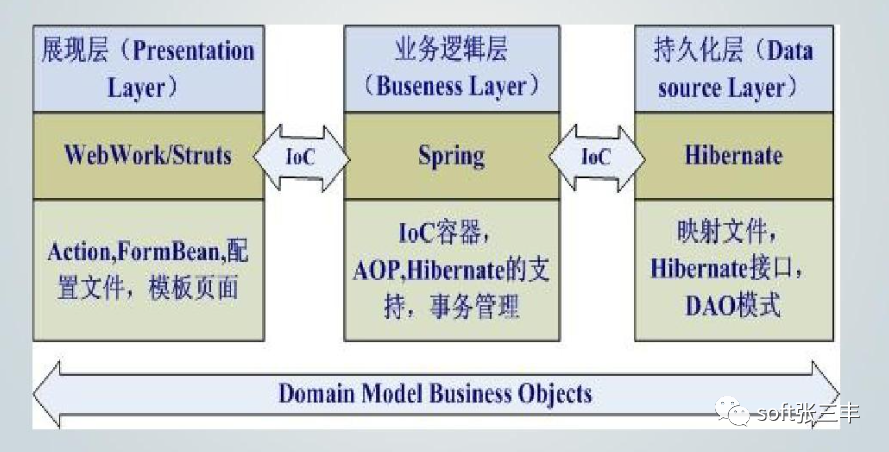 展现层（Presentation Layer）

WebWork/Struts

Action,FormBean,配置文件，模板页面

IoC

业务逻辑层（Buseness Layer）

Spring

IoC容器，AOP,Hibernate的支持，事务管理

IoC

持久化层（Data source Layer）

Hibernate

映射文件，Hibernate接口，DAO模式

Domain Model Business Objects

soft张三丰